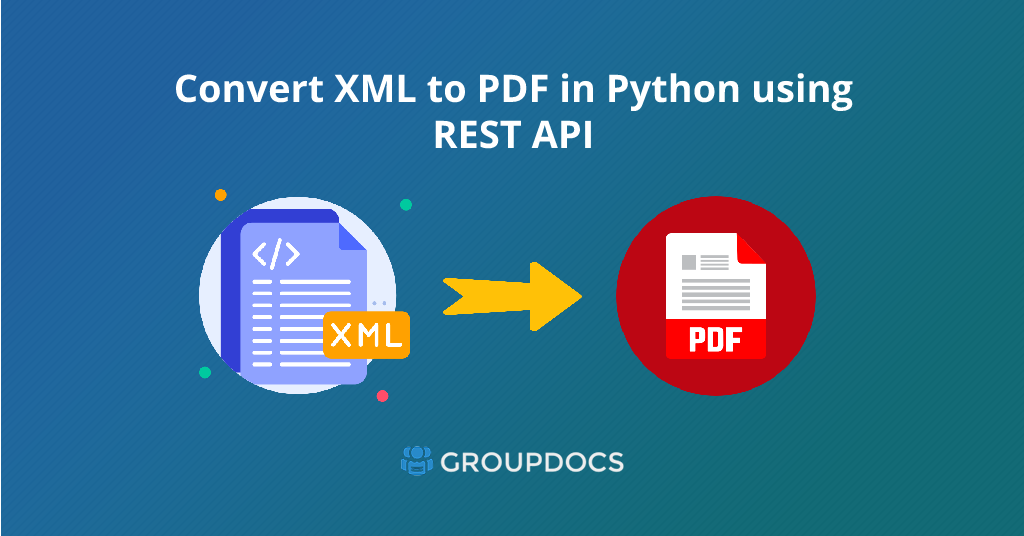 Convert XML to PDF in Python using REST API

</>

XML

PDF

GROUPDOCS